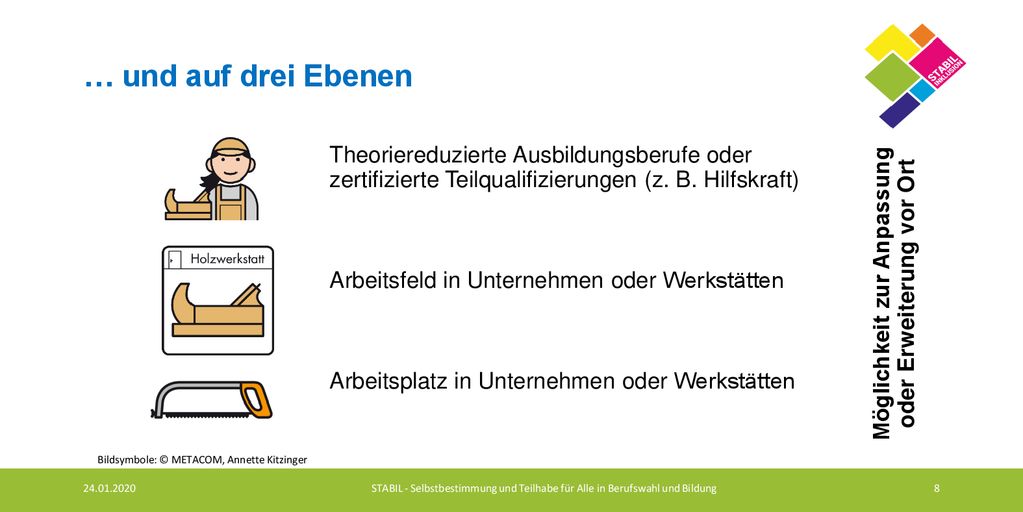 … und auf drei Ebenen

STABIL INKLUSION

Theoriereduzierte Ausbildungsberufe oder zertifizierte Teilqualifizierungen (z. B. Hilfskraft)

Holzwerkstatt

Arbeitsfeld in Unternehmen oder Werkstätten

Arbeitsplatz in Unternehmen oder Werkstätten

Möglichkeit zur Anpassung oder Erweiterung vor Ort

Bildsymbole: © METACOM, Annette Kitzinger

24.01.2020

STABIL - Selbstbestimmung und Teilhabe für Alle in Berufswahl und Bildung

8